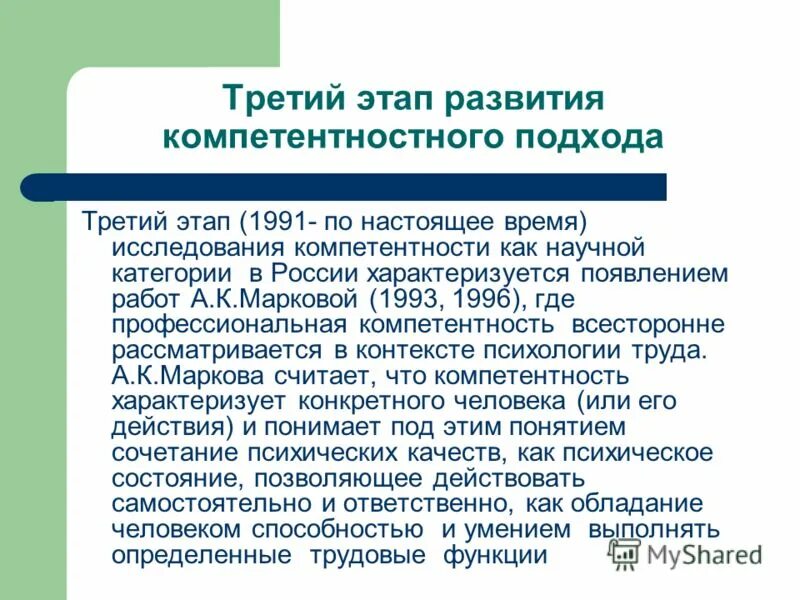 Третий этап развития компетентностного подхода

Третий этап (1991- по настоящее время) исследования компетентности как научной категории в России характеризуется появлением работ А.К.Марковой (1993, 1996), где профессиональная компетентность всесторонне рассматривается в контексте психологии труда. А.К.Маркова считает, что компетентность характеризует конкретного человека (или его действия) и понимает под этим понятием сочетание психических качеств, как психическое состояние, позволяющее действовать самостоятельно и ответственно, как обладание человеком способностью и умением выполнять определенные трудовые функции

MyShared